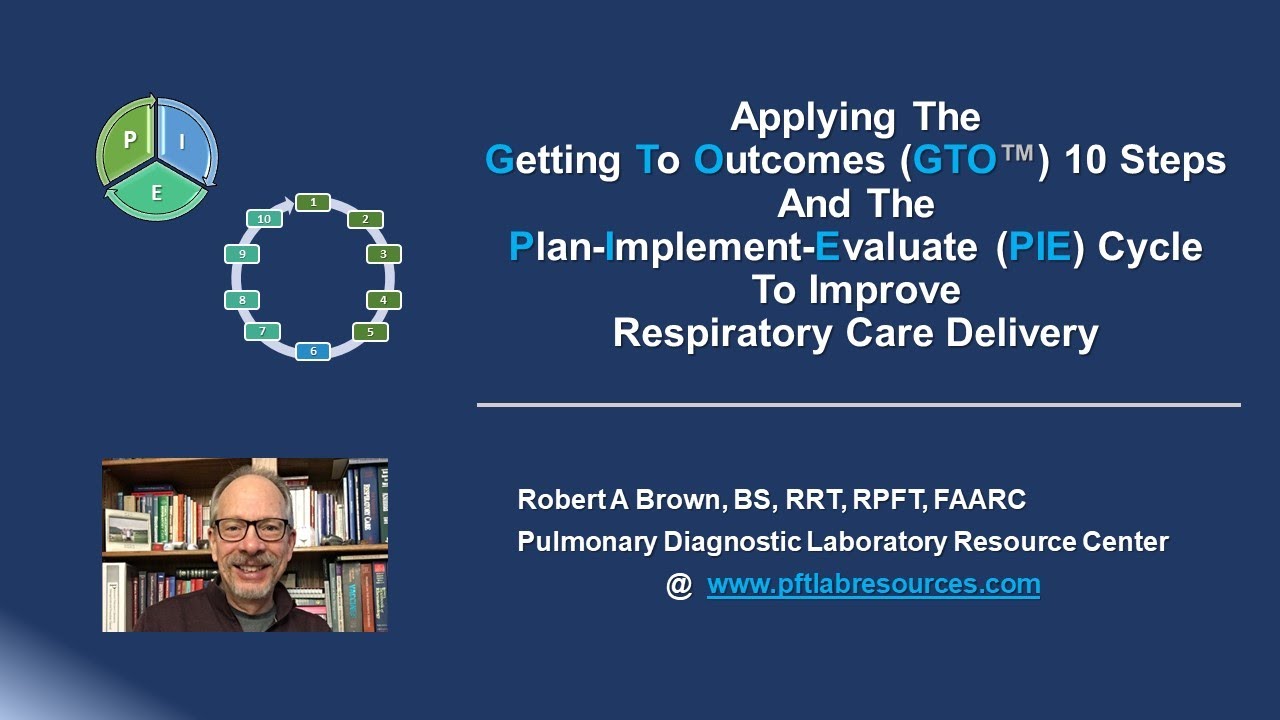 P
I
E

1
2
3
4
5
6
7
8
9
10

Applying The
Getting To Outcomes (GTO™) 10 Steps
And The
Plan-Implement-Evaluate (PIE) Cycle
To Improve
Respiratory Care Delivery

Robert A Brown, BS, RRT, RPFT, FAARC
Pulmonary Diagnostic Laboratory Resource Center
@ www.pftlabresources.com